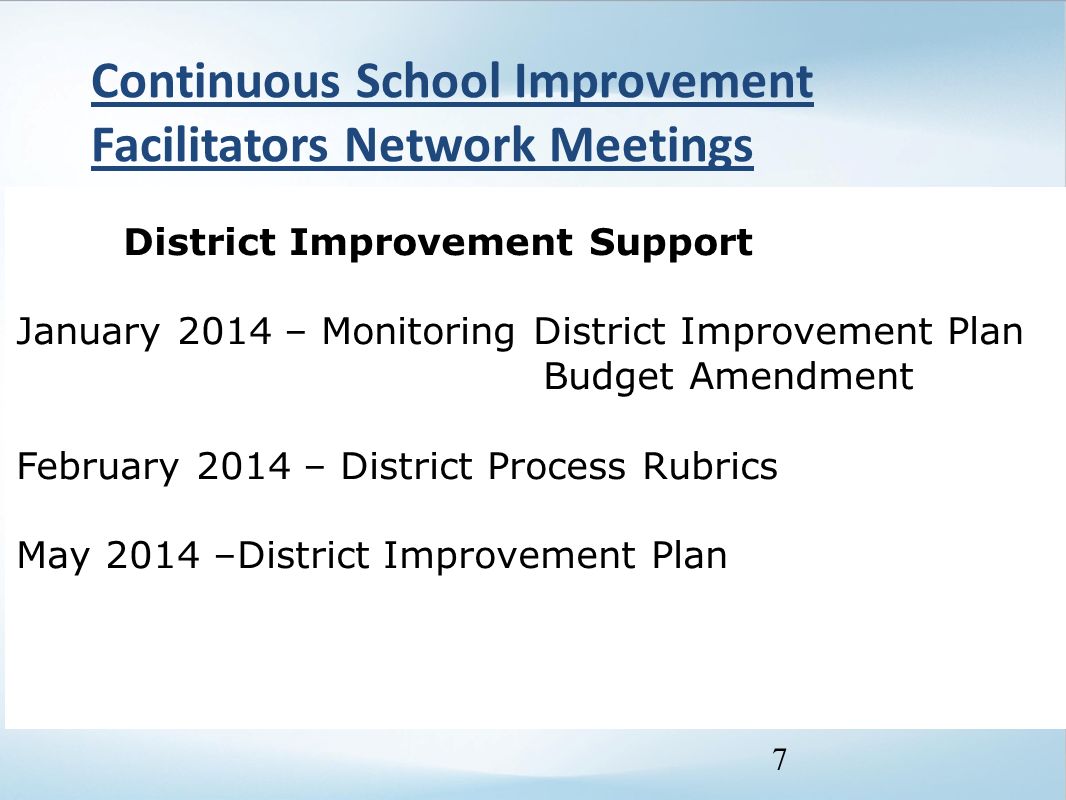 Continuous School Improvement Facilitators Network Meetings

District Improvement Support

January 2014 – Monitoring District Improvement Plan
Budget Amendment

February 2014 – District Process Rubrics

May 2014 –District Improvement Plan

7